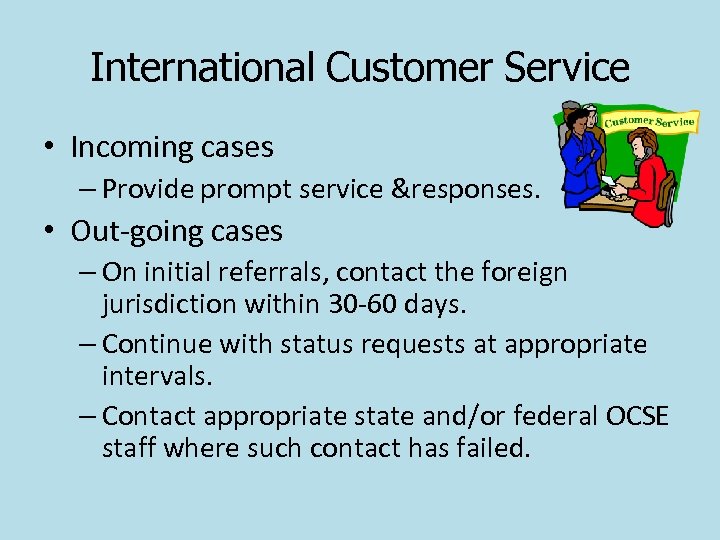 International Customer Service

Customer Service

• Incoming cases
– Provide prompt service &responses.
• Out-going cases
– On initial referrals, contact the foreign jurisdiction within 30-60 days.
– Continue with status requests at appropriate intervals.
– Contact appropriate state and/or federal OCSE staff where such contact has failed.